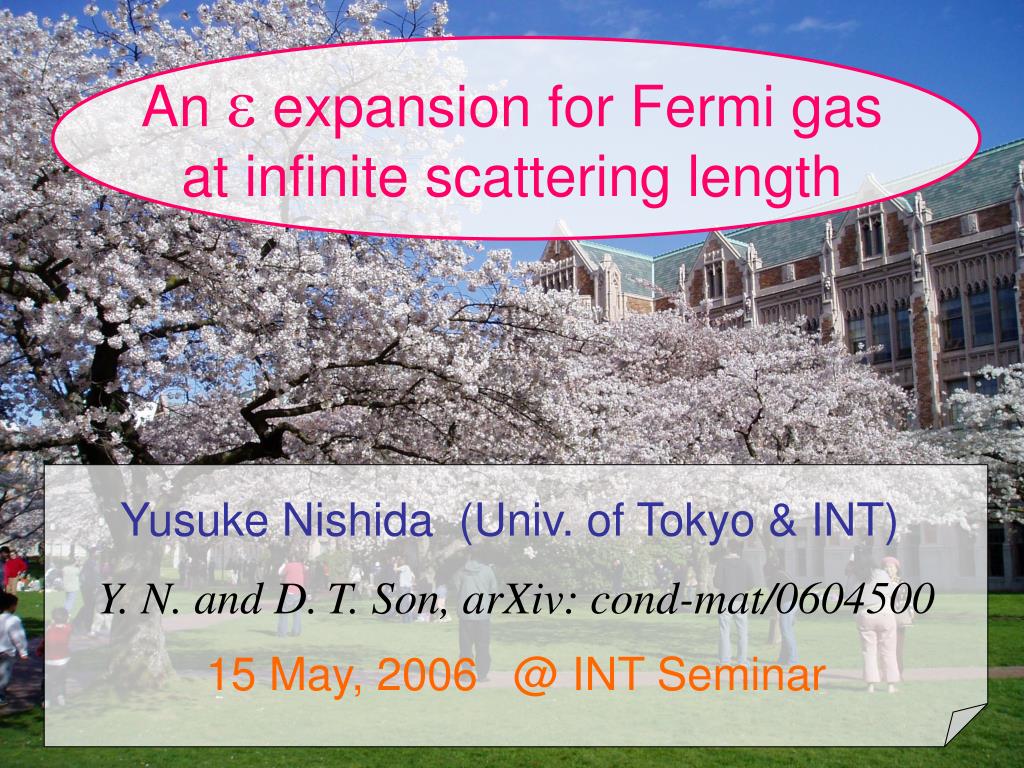 An $\varepsilon$ expansion for Fermi gas at infinite scattering length

Yusuke Nishida (Univ. of Tokyo & INT)

Y. N. and D. T. Son, arXiv: cond-mat/0604500

15 May, 2006 @ INT Seminar